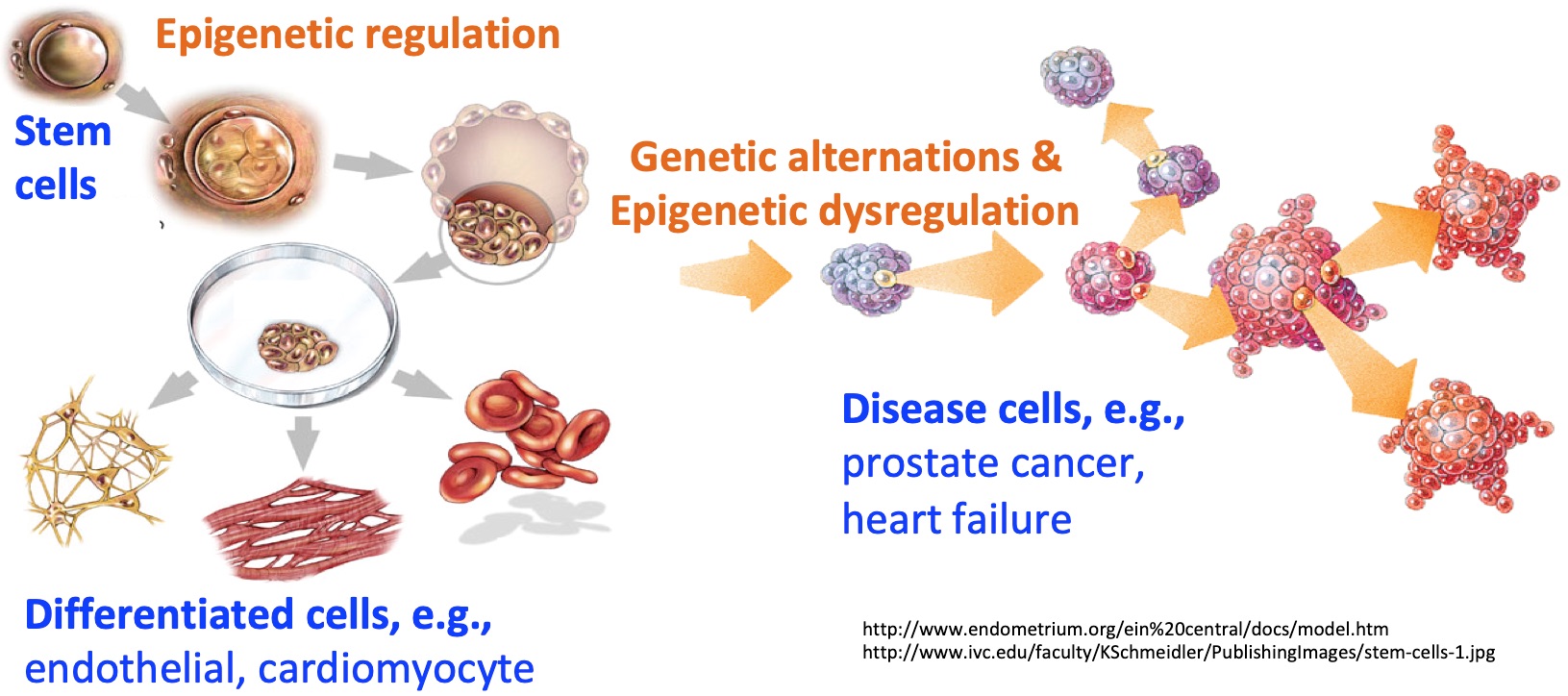 Epigenetic regulation

Stem cells

Genetic alternations &
Epigenetic dysregulation

Disease cells, e.g.,
prostate cancer,
heart failure

Differentiated cells, e.g.,
endothelial, cardiomyocyte

http://www.endometrium.org/ein%20central/docs/model.htm
http://www.ivc.edu/faculty/KSchmeidler/PublishingImages/stem-cells-1.jpg